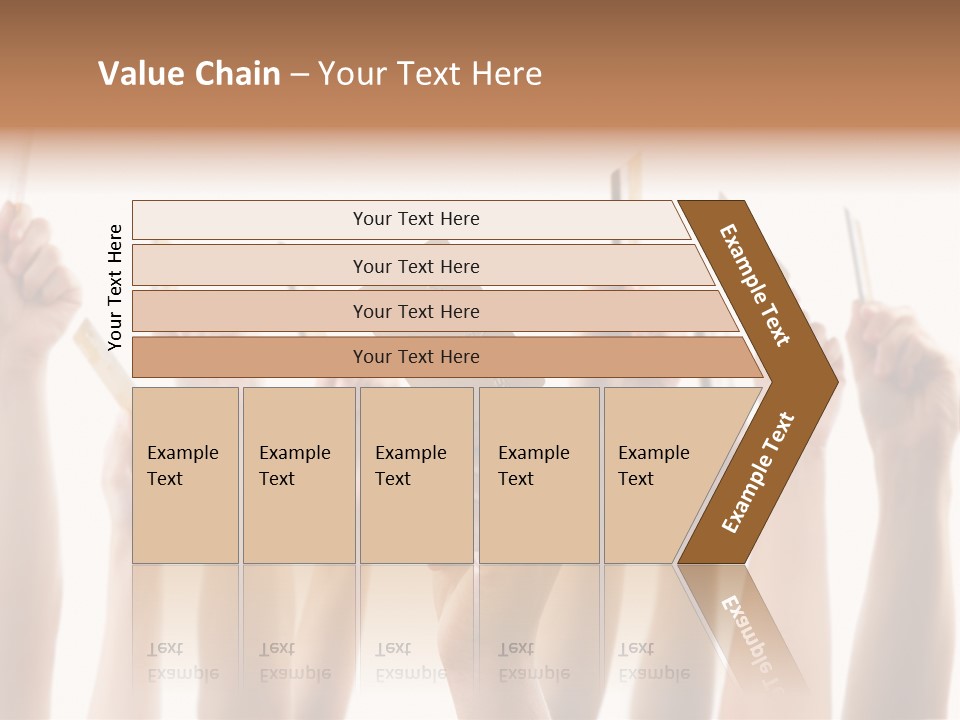 Value Chain – Your Text Here

Your Text Here

Your Text Here

Your Text Here

Your Text Here

Your Text Here

Example Text

Example Text

Example Text

Example Text

Example Text

Example Text

Example Text